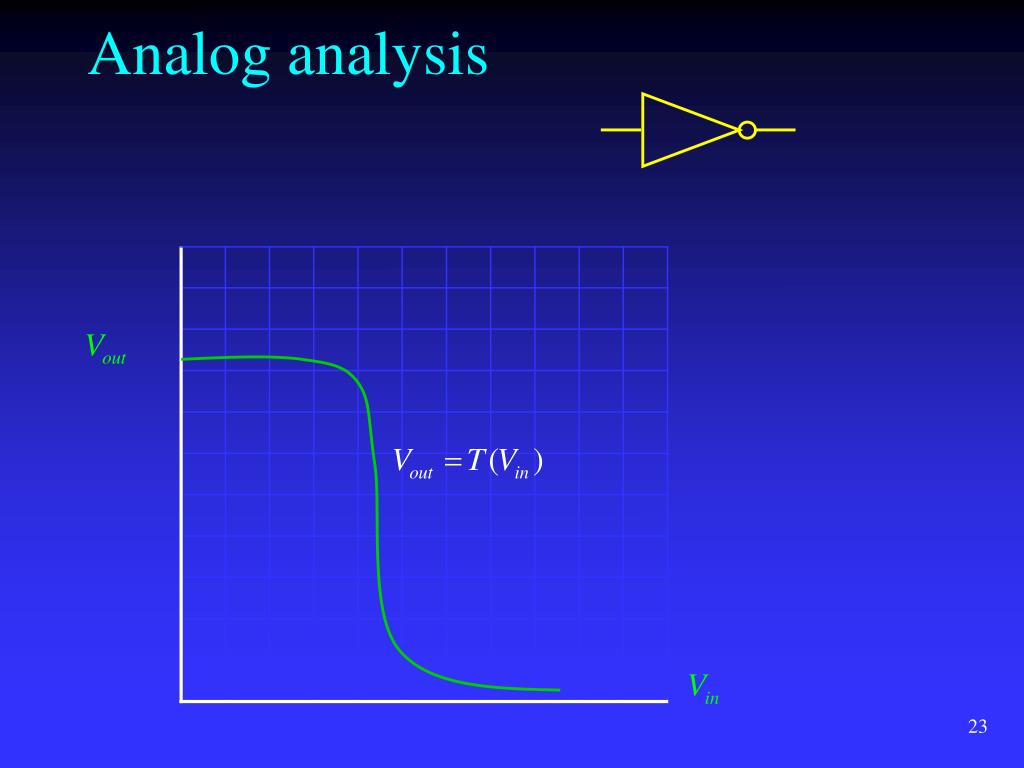 Analog analysis

$V_{out}$

$V_{out} = T(V_{in})$

$V_{in}$

23